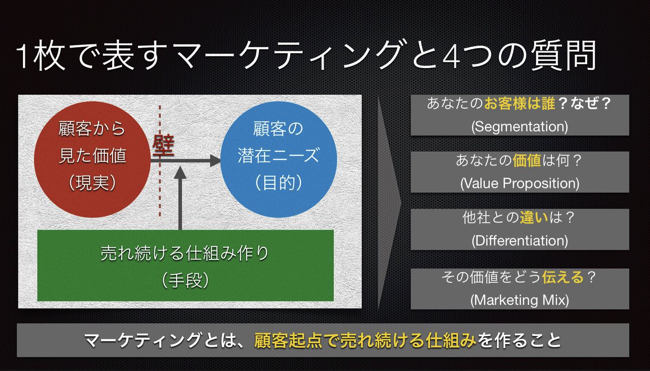 1枚で表すマーケティングと4つの質問

顧客から見た価値（現実）

壁

顧客の潜在ニーズ（目的）

売れ続ける仕組み作り（手段）

あなたのお客様は誰？なぜ？
(Segmentation)

あなたの価値は何？
(Value Proposition)

他社との違いは？
(Differentiation)

その価値をどう伝える？
(Marketing Mix)

マーケティングとは、顧客起点で売れ続ける仕組みを作ること